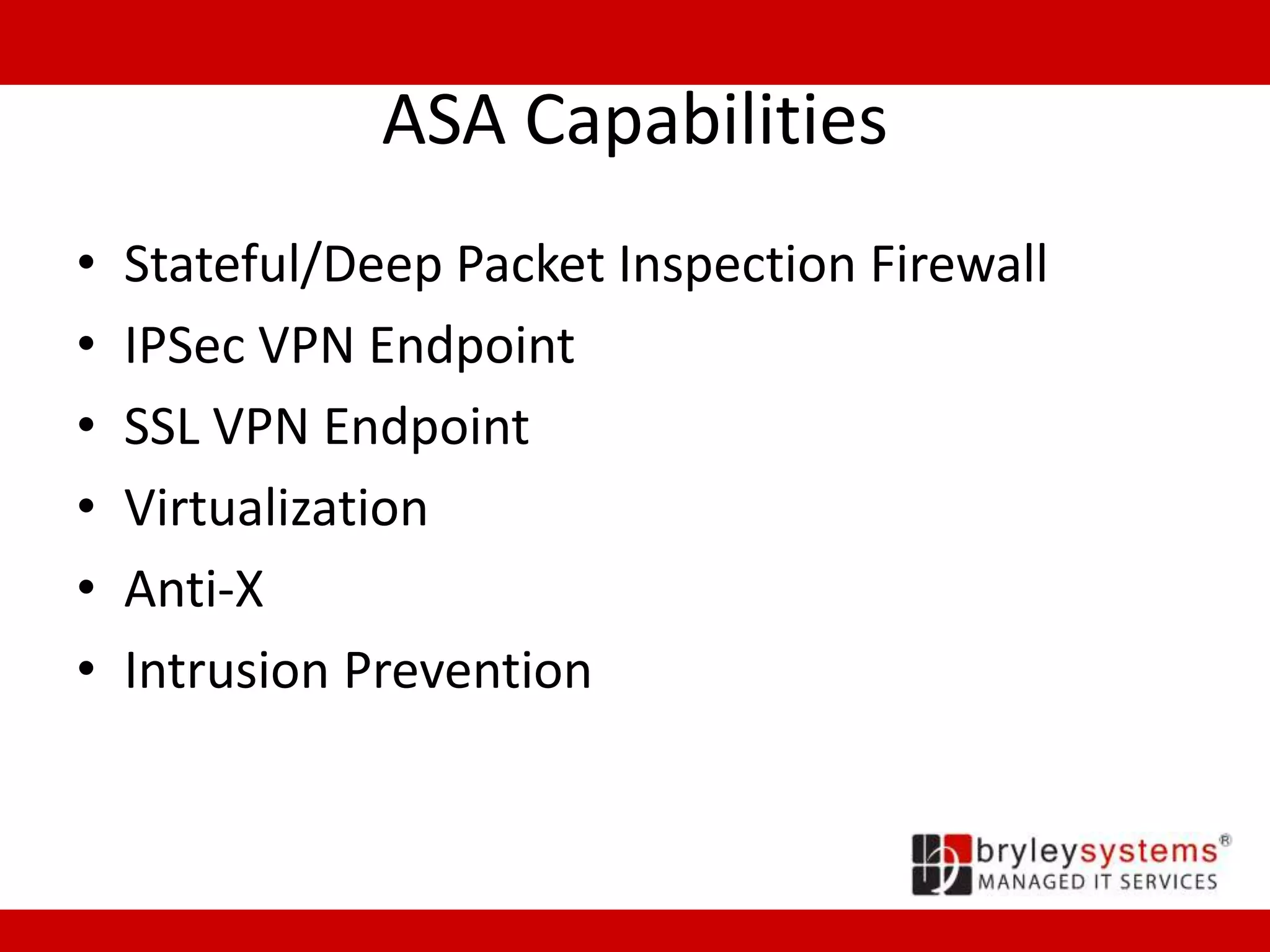 ASA Capabilities

• Stateful/Deep Packet Inspection Firewall
• IPSec VPN Endpoint
• SSL VPN Endpoint
• Virtualization
• Anti-X
• Intrusion Prevention

bryleysystems®
MANAGED IT SERVICES